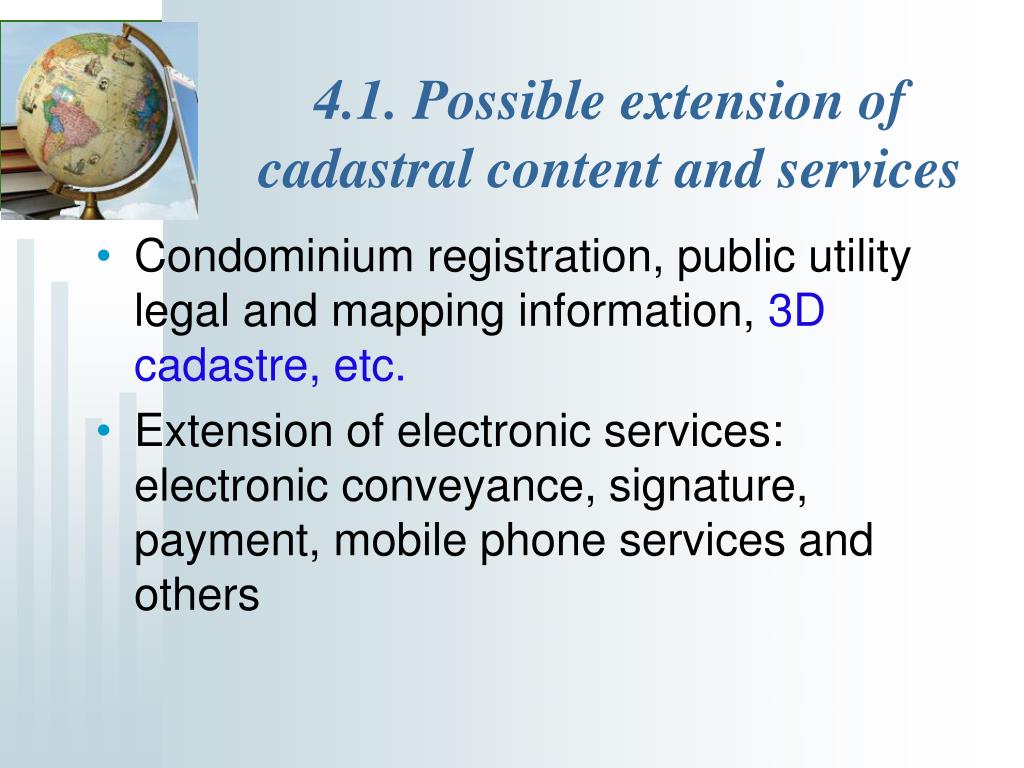 4.1. Possible extension of cadastral content and services

• Condominium registration, public utility legal and mapping information, 3D cadastre, etc.
• Extension of electronic services: electronic conveyance, signature, payment, mobile phone services and others